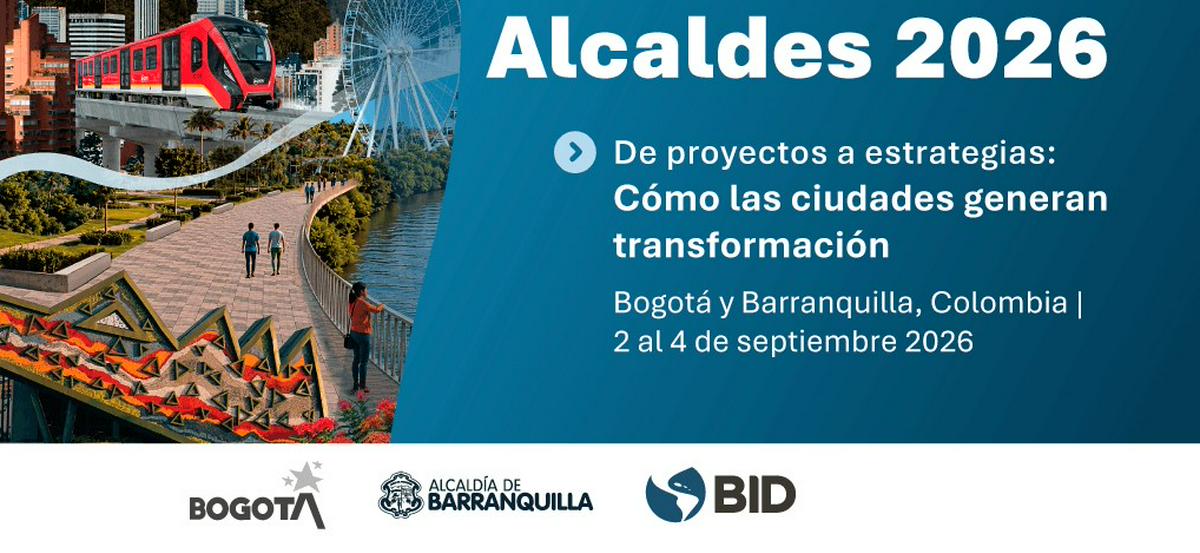 Alcaldes 2026

De proyectos a estrategias:
Cómo las ciudades generan transformación

Bogotá y Barranquilla, Colombia |
2 al 4 de septiembre 2026

BOGOTA

ALCALDÍA DE
BARRANQUILLA

BID